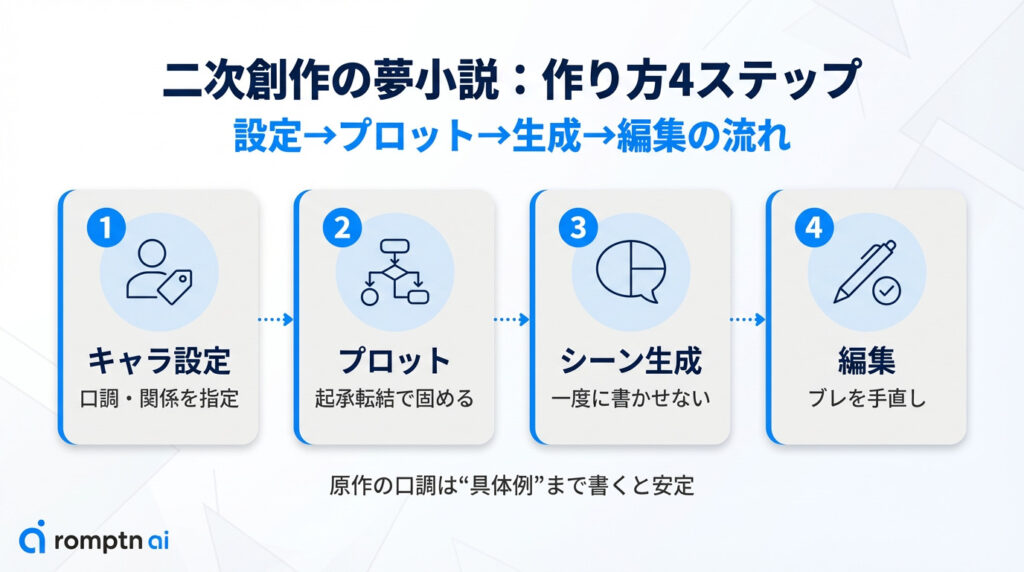 二次創作の夢小説：作り方4ステップ

設定→プロット→生成→編集の流れ

1
キャラ設定
口調・関係を指定

2
プロット
起承転結で固める

3
シーン生成
一度に書かせない

4
編集
ブレを手直し

原作の口調は“具体例”まで書くと安定

romptn ai